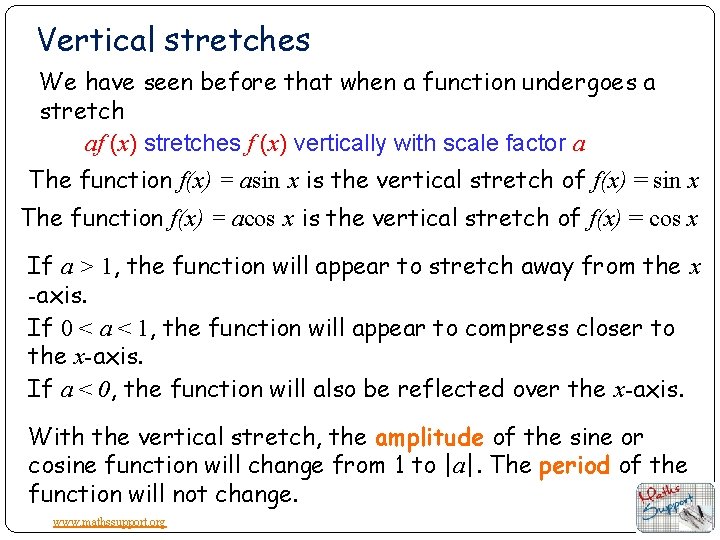 Vertical stretches

We have seen before that when a function undergoes a stretch

$af(x)$ stretches $f(x)$ vertically with scale factor $a$

The function $f(x) = a\sin x$ is the vertical stretch of $f(x) = \sin x$

The function $f(x) = a\cos x$ is the vertical stretch of $f(x) = \cos x$

If $a > 1$, the function will appear to stretch away from the $x$-axis.

If $0 < a < 1$, the function will appear to compress closer to the $x$-axis.

If $a < 0$, the function will also be reflected over the $x$-axis.

With the vertical stretch, the amplitude of the sine or cosine function will change from 1 to $|a|$. The period of the function will not change.

www.mathssupport.org

Maths Support